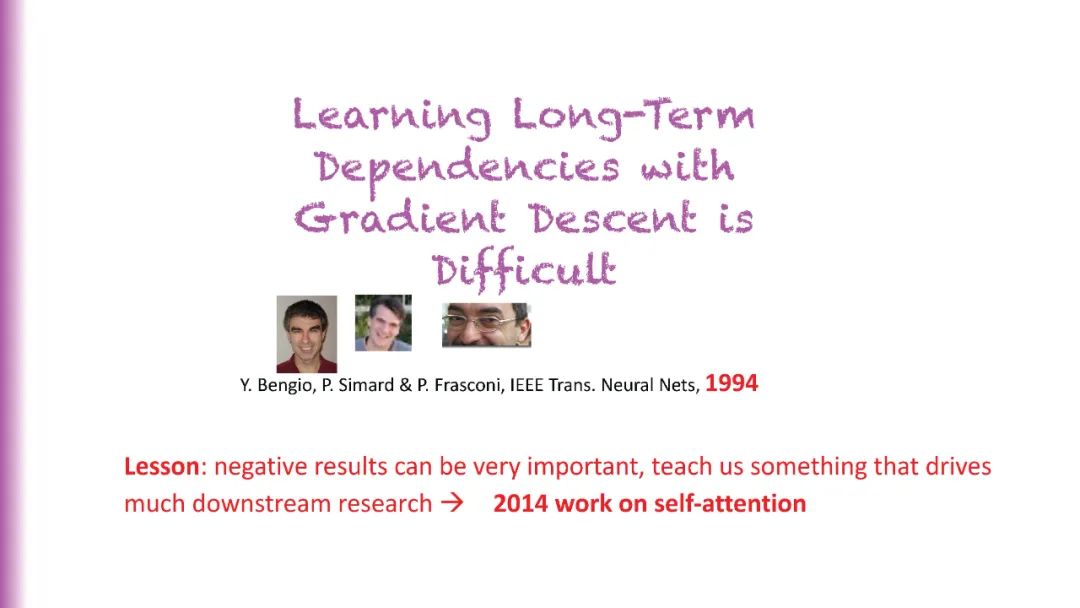 Learning Long-Term Dependencies with Gradient Descent is Difficult

Y. Bengio, P. Simard & P. Frasconi, IEEE Trans. Neural Nets, 1994

Lesson: negative results can be very important, teach us something that drives much downstream research → 2014 work on self-attention